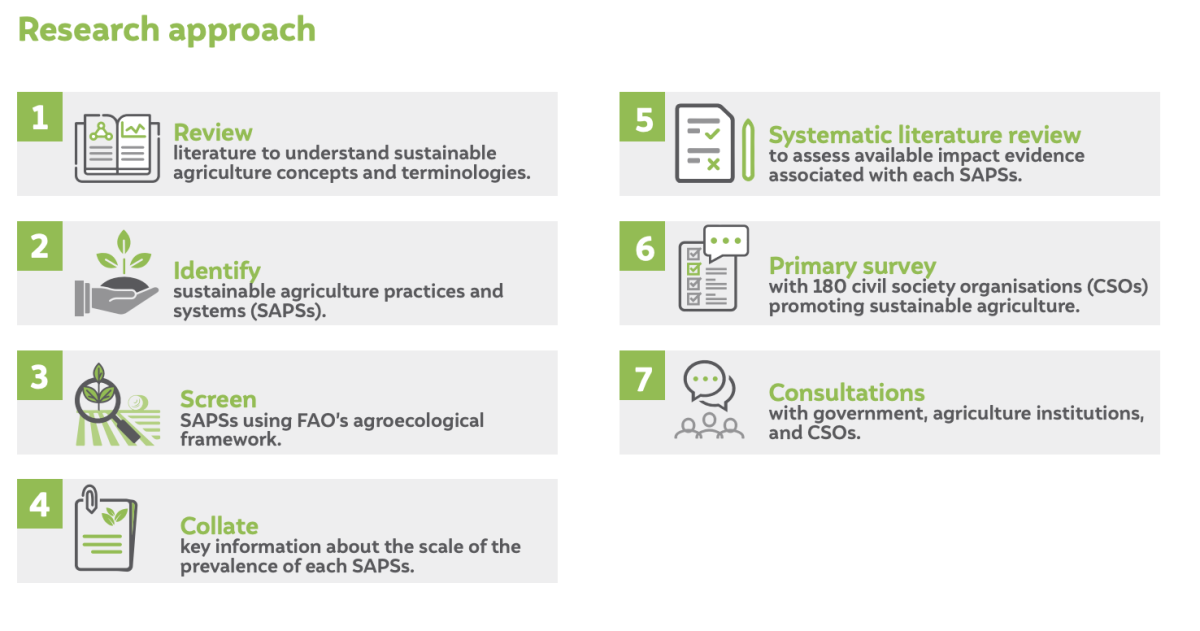 Research approach

1

Review
literature to understand sustainable agriculture concepts and terminologies.

2

Identify
sustainable agriculture practices and systems (SAPSs).

3

Screen
SAPSs using FAO's agroecological framework.

4

Collate
key information about the scale of the prevalence of each SAPSs.

5

Systematic literature review
to assess available impact evidence associated with each SAPSs.

6

Primary survey
with 180 civil society organisations (CSOs) promoting sustainable agriculture.

7

Consultations
with government, agriculture institutions, and CSOs.